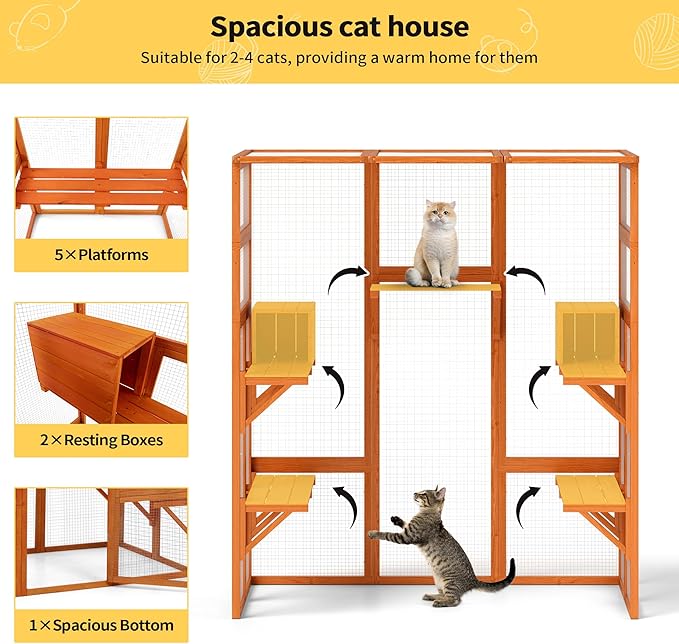 Spacious cat house

Suitable for 2-4 cats, providing a warm home for them

5×Platforms

2×Resting Boxes

1×Spacious Bottom